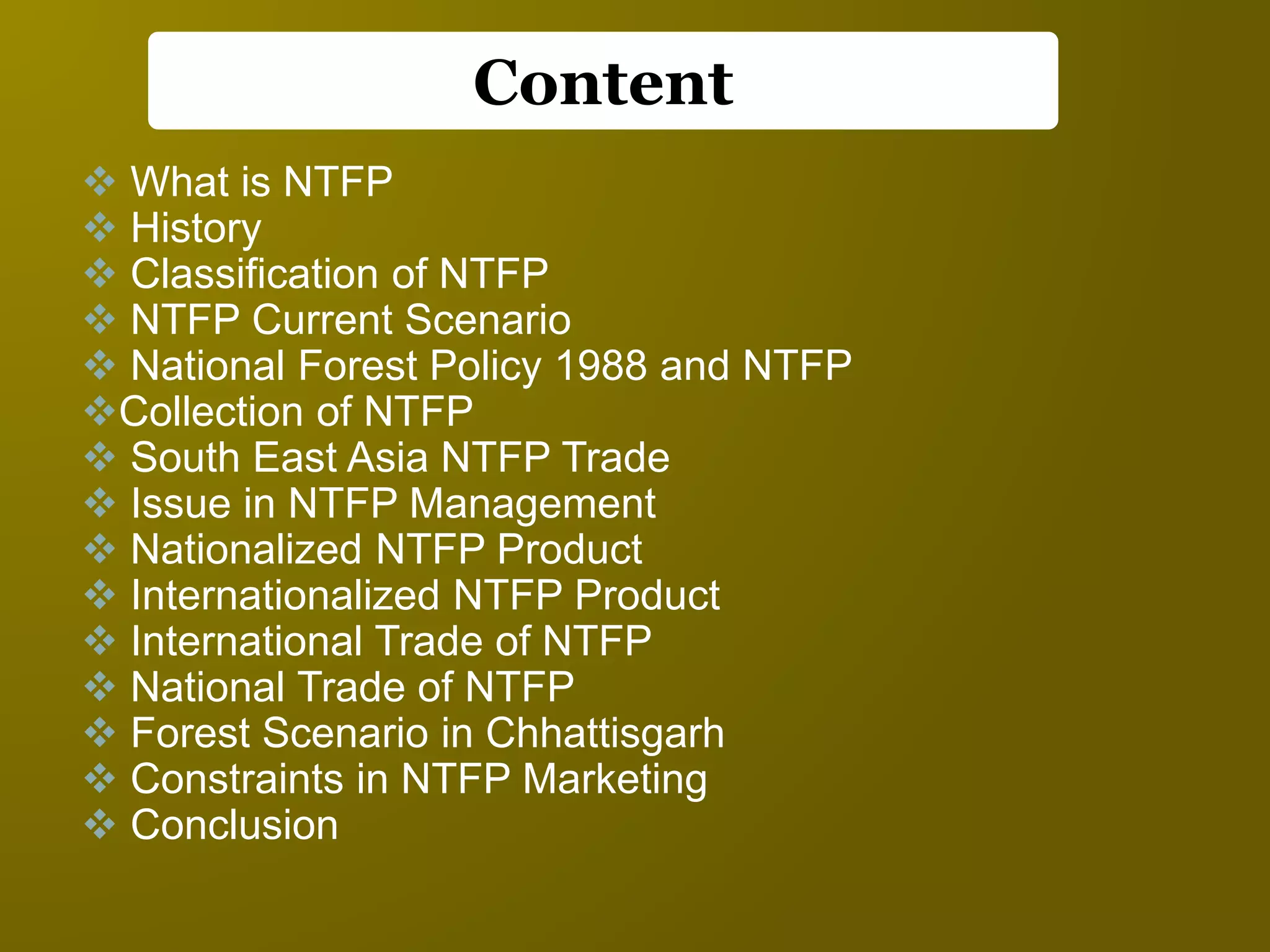 Content

❖ What is NTFP
❖ History
❖ Classification of NTFP
❖ NTFP Current Scenario
❖ National Forest Policy 1988 and NTFP
❖ Collection of NTFP
❖ South East Asia NTFP Trade
❖ Issue in NTFP Management
❖ Nationalized NTFP Product
❖ Internationalized NTFP Product
❖ International Trade of NTFP
❖ National Trade of NTFP
❖ Forest Scenario in Chhattisgarh
❖ Constraints in NTFP Marketing
❖ Conclusion